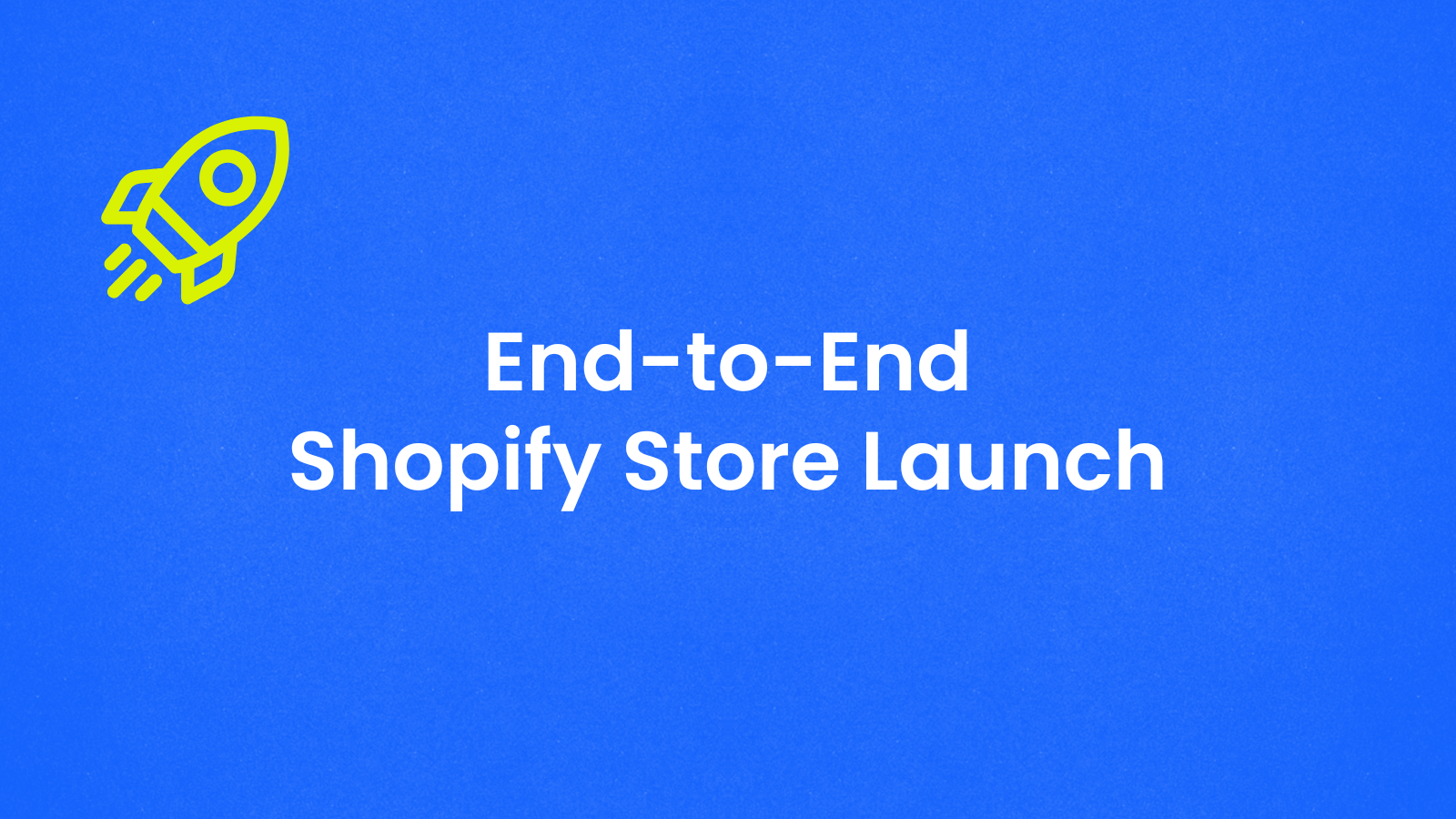 End-to-End
Shopify Store Launch